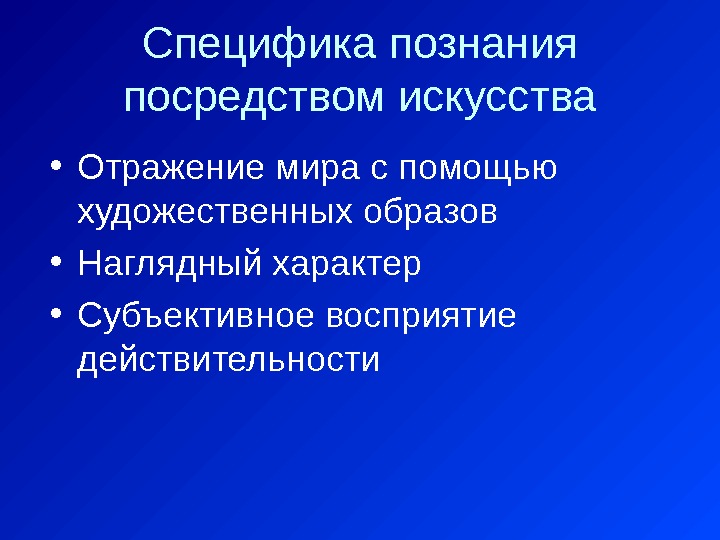 Специфика познания посредством искусства

• Отражение мира с помощью художественных образов
• Наглядный характер
• Субъективное восприятие действительности